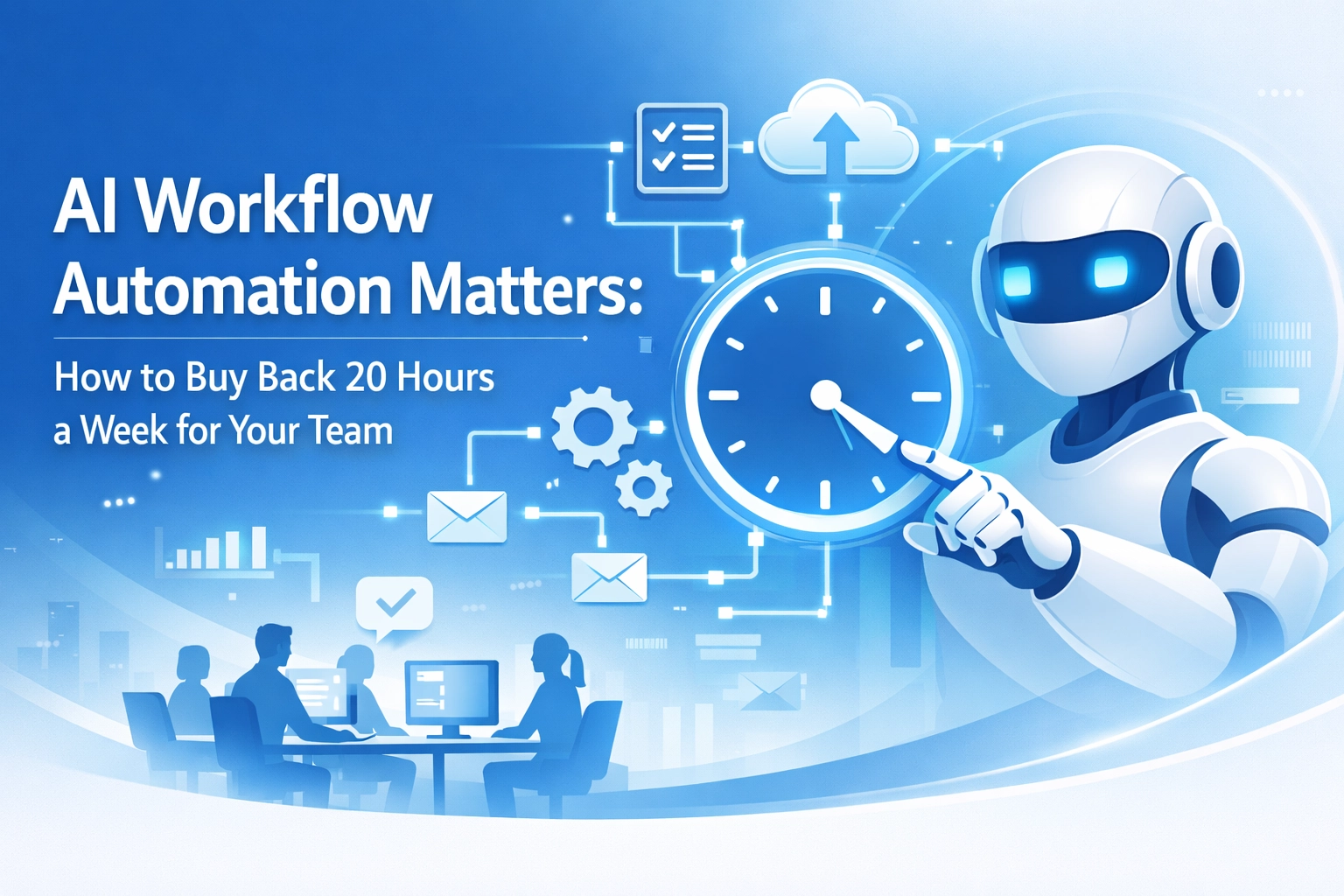 AI Workflow Automation Matters:

How to Buy Back 20 Hours a Week for Your Team